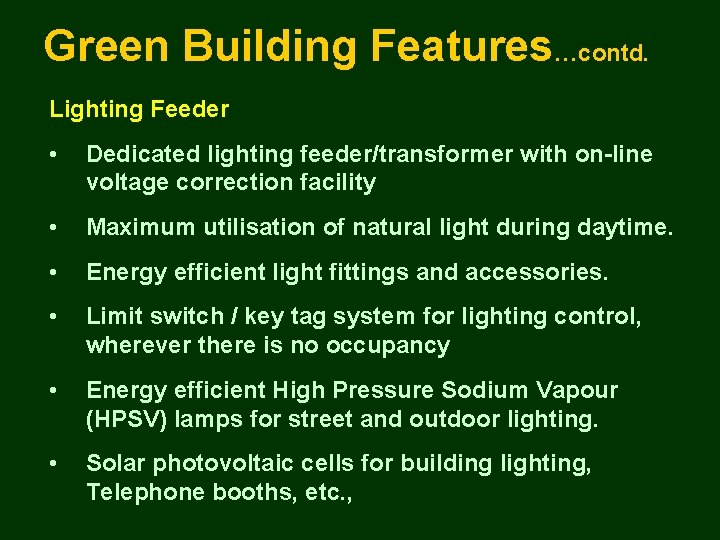 Green Building Features…contd.

Lighting Feeder

• Dedicated lighting feeder/transformer with on-line voltage correction facility

• Maximum utilisation of natural light during daytime.

• Energy efficient light fittings and accessories.

• Limit switch / key tag system for lighting control, wherever there is no occupancy

• Energy efficient High Pressure Sodium Vapour (HPSV) lamps for street and outdoor lighting.

• Solar photovoltaic cells for building lighting, Telephone booths, etc.,